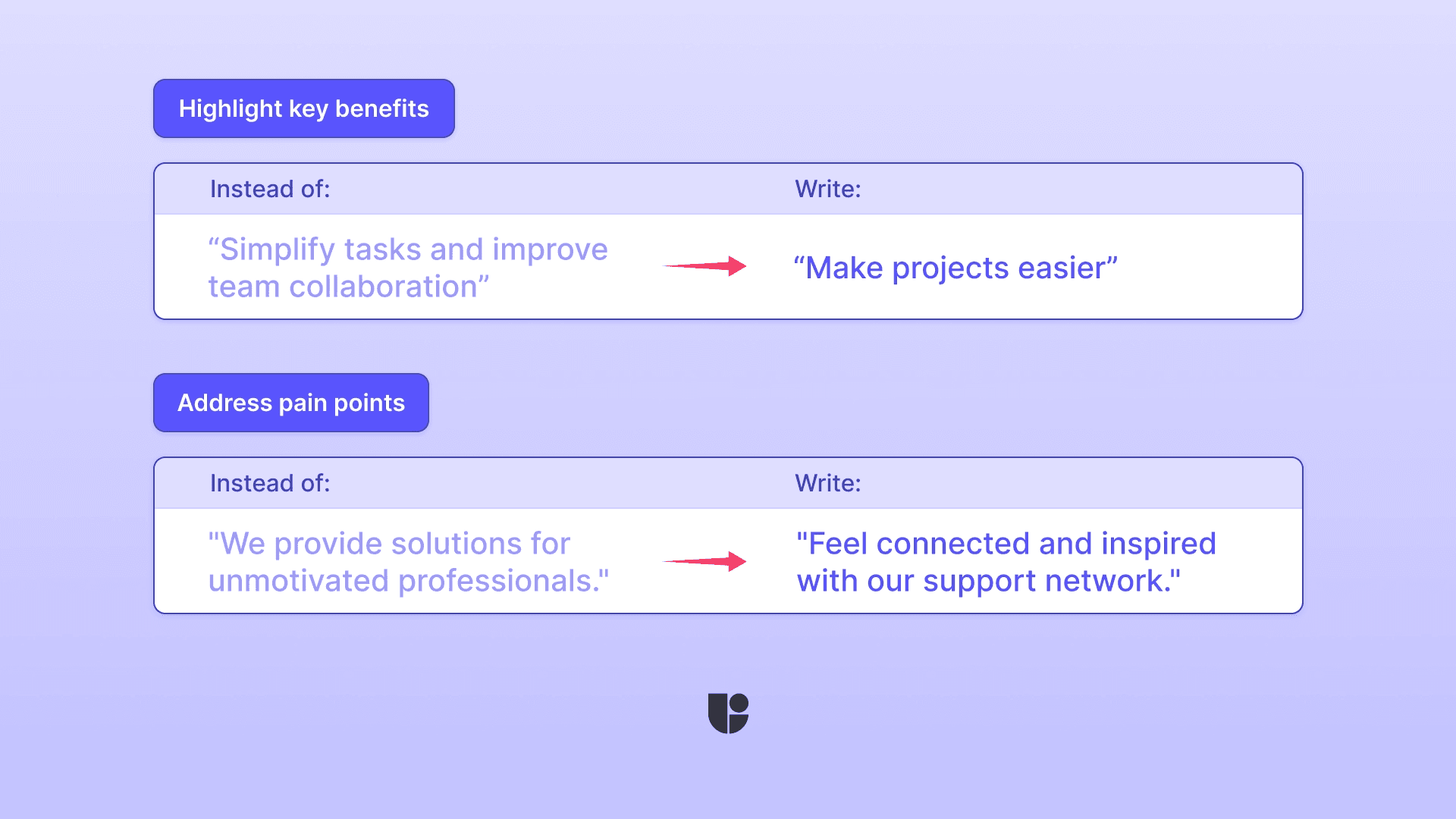 Highlight key benefits

| Instead of: | Write: |
|---|---|
| “Simplify tasks and improve team collaboration” | “Make projects easier” |

Address pain points

| Instead of: | Write: |
|---|---|
| "We provide solutions for unmotivated professionals." | "Feel connected and inspired with our support network." |